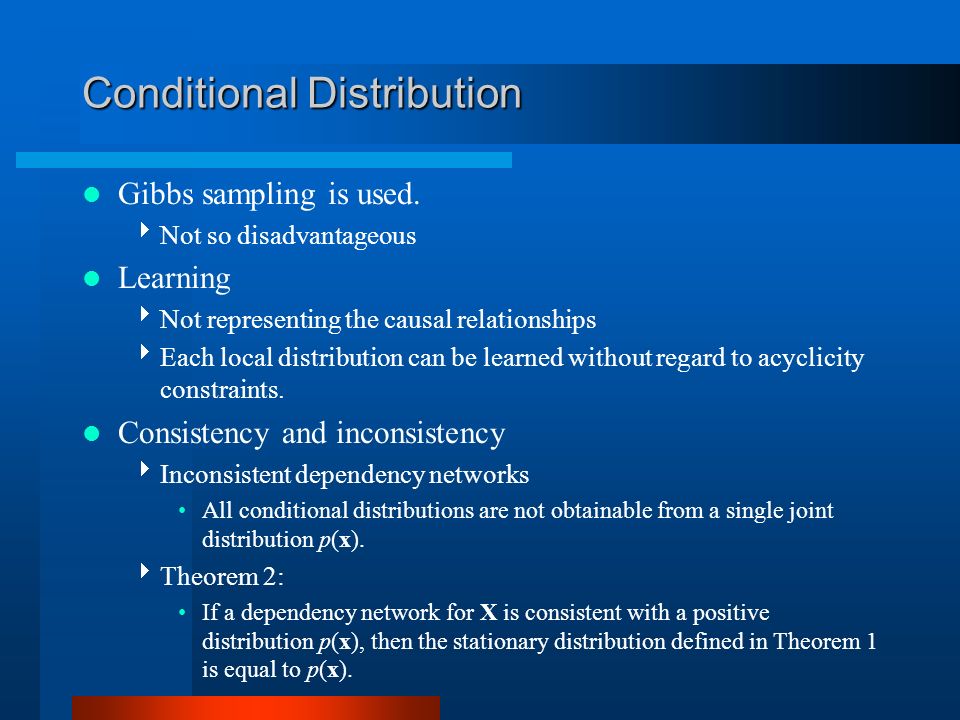 Conditional Distribution

Gibbs sampling is used.

Not so disadvantageous

Learning

Not representing the causal relationships

Each local distribution can be learned without regard to acyclicity constraints.

Consistency and inconsistency

Inconsistent dependency networks

All conditional distributions are not obtainable from a single joint distribution $p(\mathbf{x})$.

Theorem 2:

If a dependency network for $\mathbf{X}$ is consistent with a positive distribution $p(\mathbf{x})$, then the stationary distribution defined in Theorem 1 is equal to $p(\mathbf{x})$.